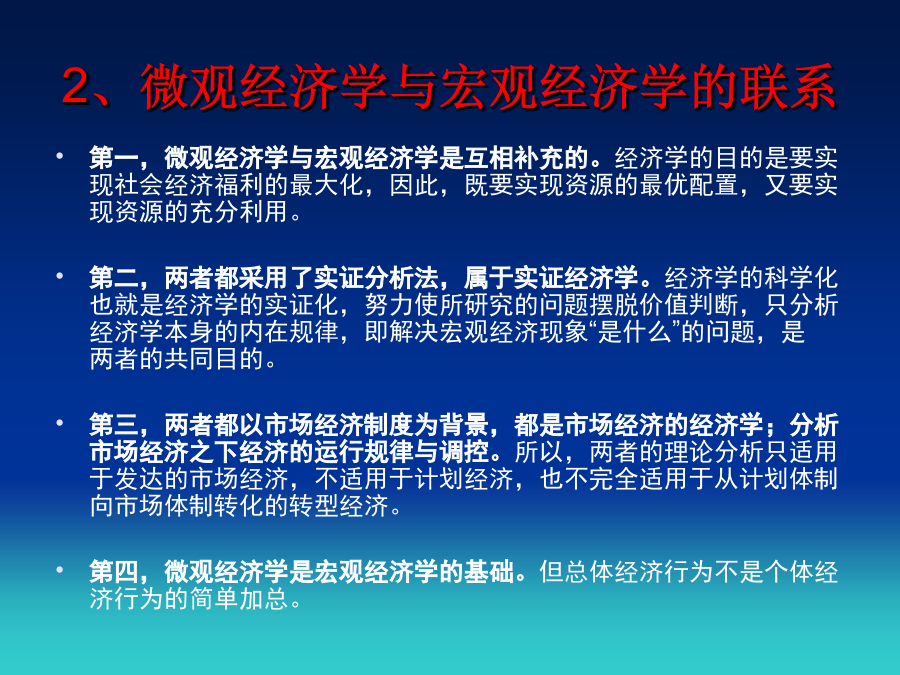 2、微观经济学与宏观经济学的联系

• 第一，微观经济学与宏观经济学是互相补充的。经济学的目的是要实现社会经济福利的最大化，因此，既要实现资源的最优配置，又要实现资源的充分利用。

• 第二，两者都采用了实证分析法，属于实证经济学。经济学的科学化也就是经济学的实证化，努力使所研究的问题摆脱价值判断，只分析经济学本身的内在规律，即解决宏观经济现象“是什么”的问题，是两者的共同目的。

• 第三，两者都以市场经济制度为背景，都是市场经济的经济学；分析市场经济之下经济的运行规律与调控。所以，两者的理论分析只适用于发达的市场经济，不适用于计划经济，也不完全适用于从计划体制向市场体制转化的转型经济。

• 第四，微观经济学是宏观经济学的基础。但总体经济行为不是个体经济行为的简单加总。